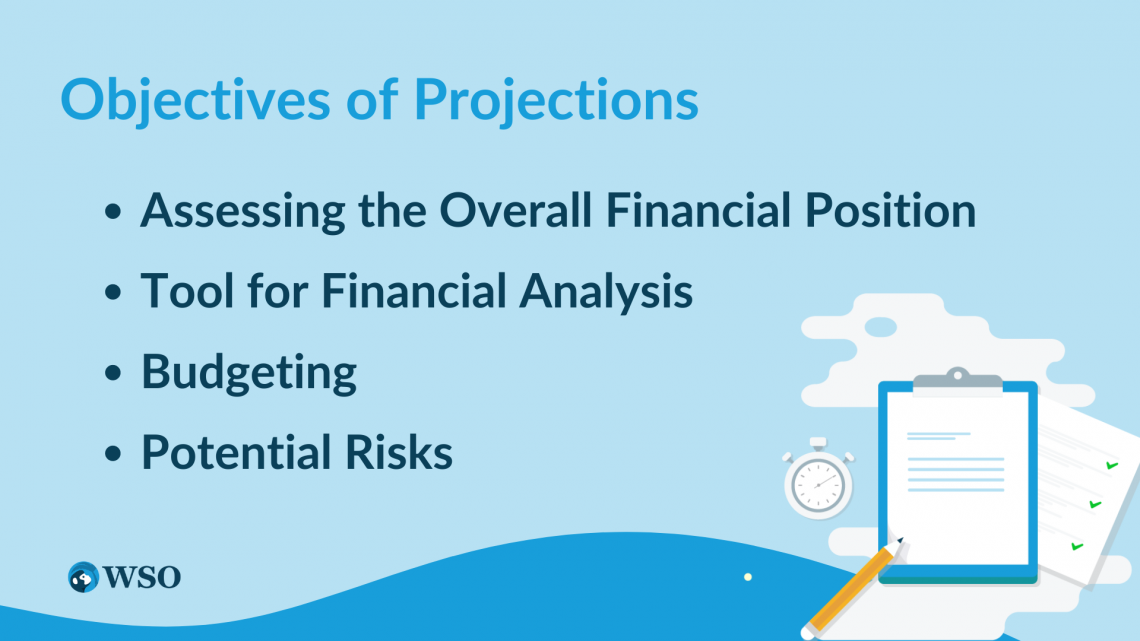 Objectives of Projections

• Assessing the Overall Financial Position
• Tool for Financial Analysis
• Budgeting
• Potential Risks

WSO